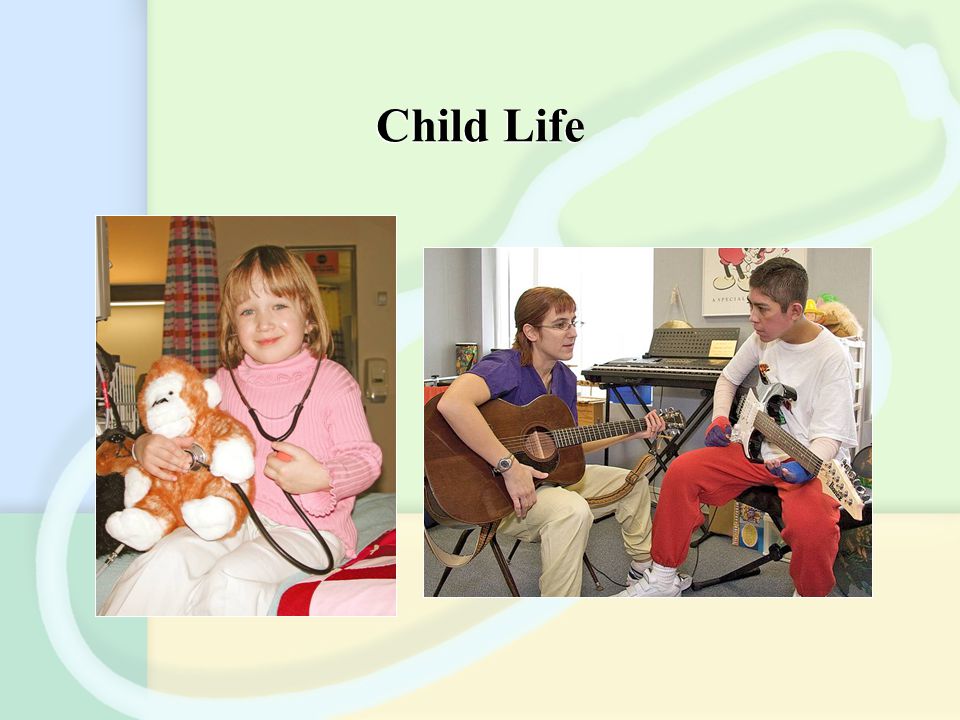 Child Life